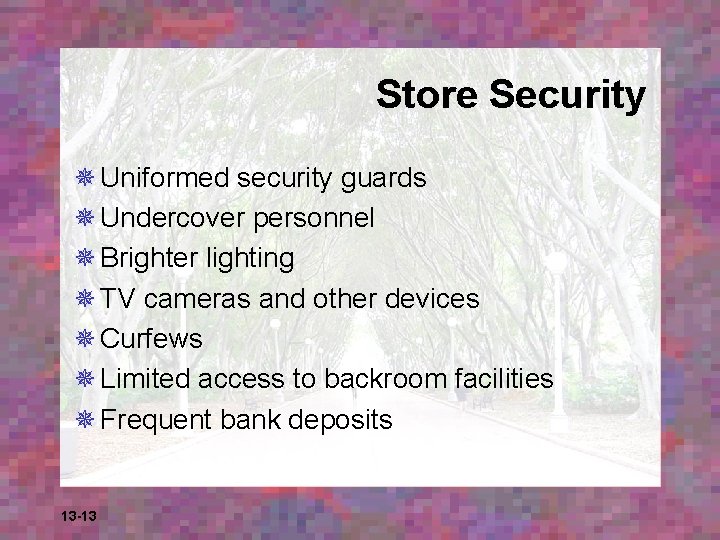 Store Security

❋ Uniformed security guards
❋ Undercover personnel
❋ Brighter lighting
❋ TV cameras and other devices
❋ Curfews
❋ Limited access to backroom facilities
❋ Frequent bank deposits

13-13